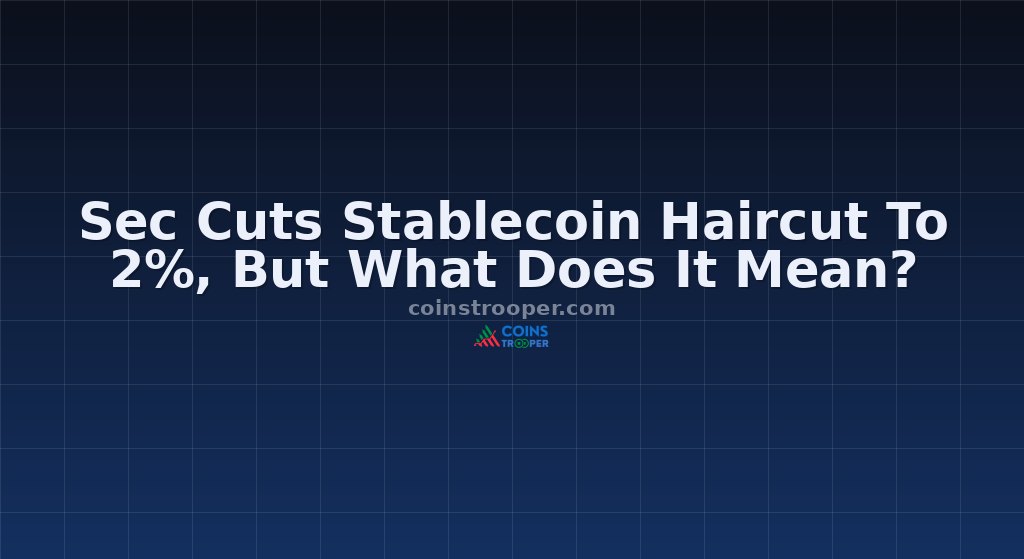 Sec Cuts Stablecoin Haircut To 2%, But What Does It Mean?

coinstrooper.com

COINS TROOPER